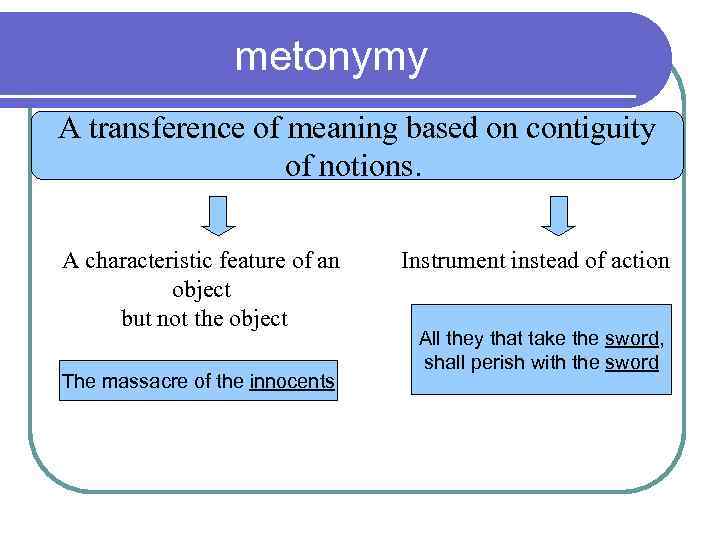 metonymy

A transference of meaning based on contiguity of notions.

A characteristic feature of an object
but not the object

The massacre of the innocents

Instrument instead of action

All they that take the sword, shall perish with the sword